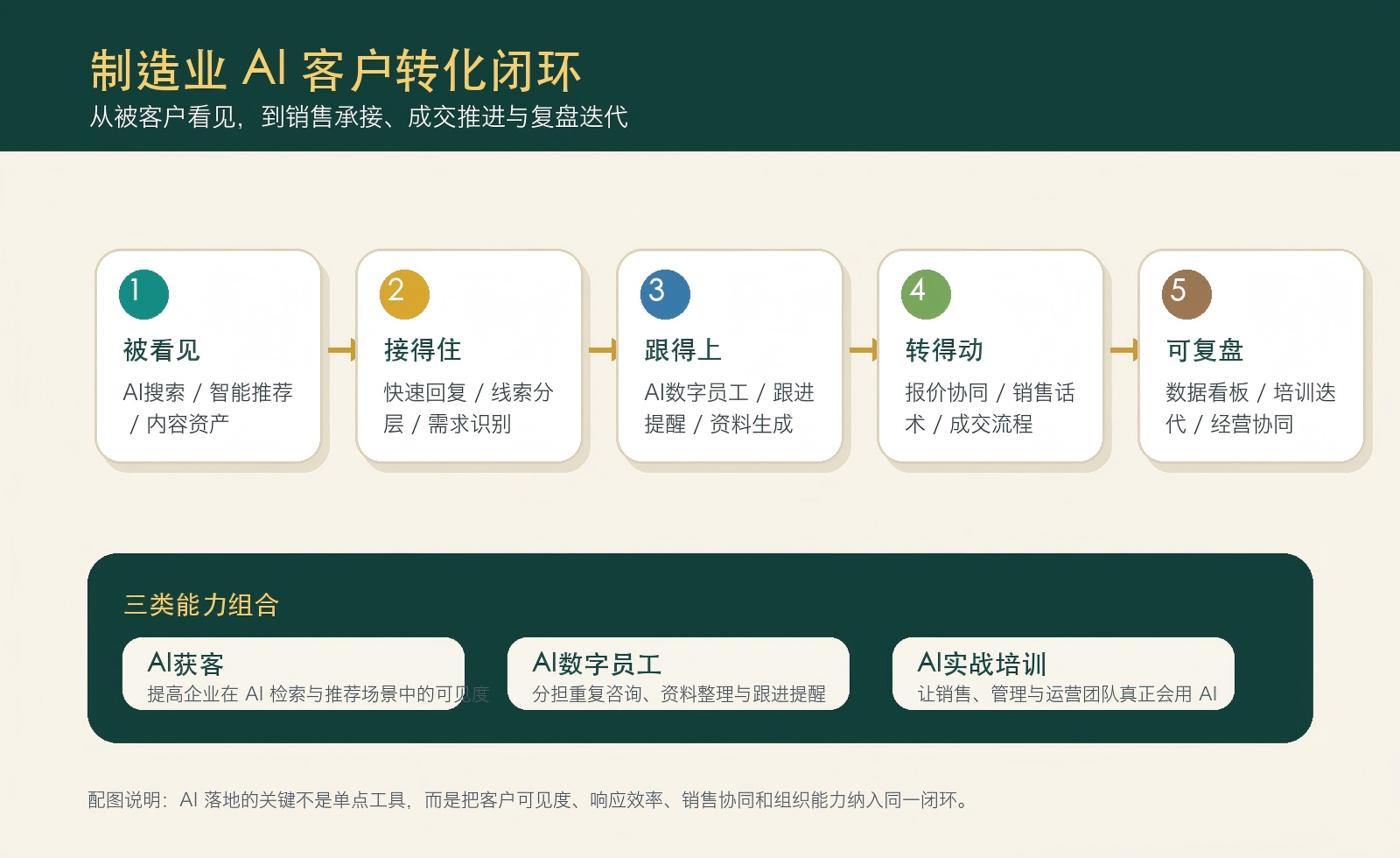 制造业 AI 客户转化闭环
从被客户看见，到销售承接、成交推进与复盘迭代

1
被看见
AI搜索 / 智能推荐 / 内容资产

2
接得住
快速回复 / 线索分层 / 需求识别

3
跟得上
AI数字员工 / 跟进提醒 / 资料生成

4
转得动
报价协同 / 销售话术 / 成交流程

5
可复盘
数据看板 / 培训迭代 / 经营协同

三类能力组合

AI获客
提高企业在 AI 检索与推荐场景中的可见度

AI数字员工
分担重复咨询、资料整理与跟进提醒

AI实战培训
让销售、管理与运营团队真正会用 AI

配图说明：AI 落地的关键不是单点工具，而是把客户可见度、响应效率、销售协同和组织能力纳入同一闭环。